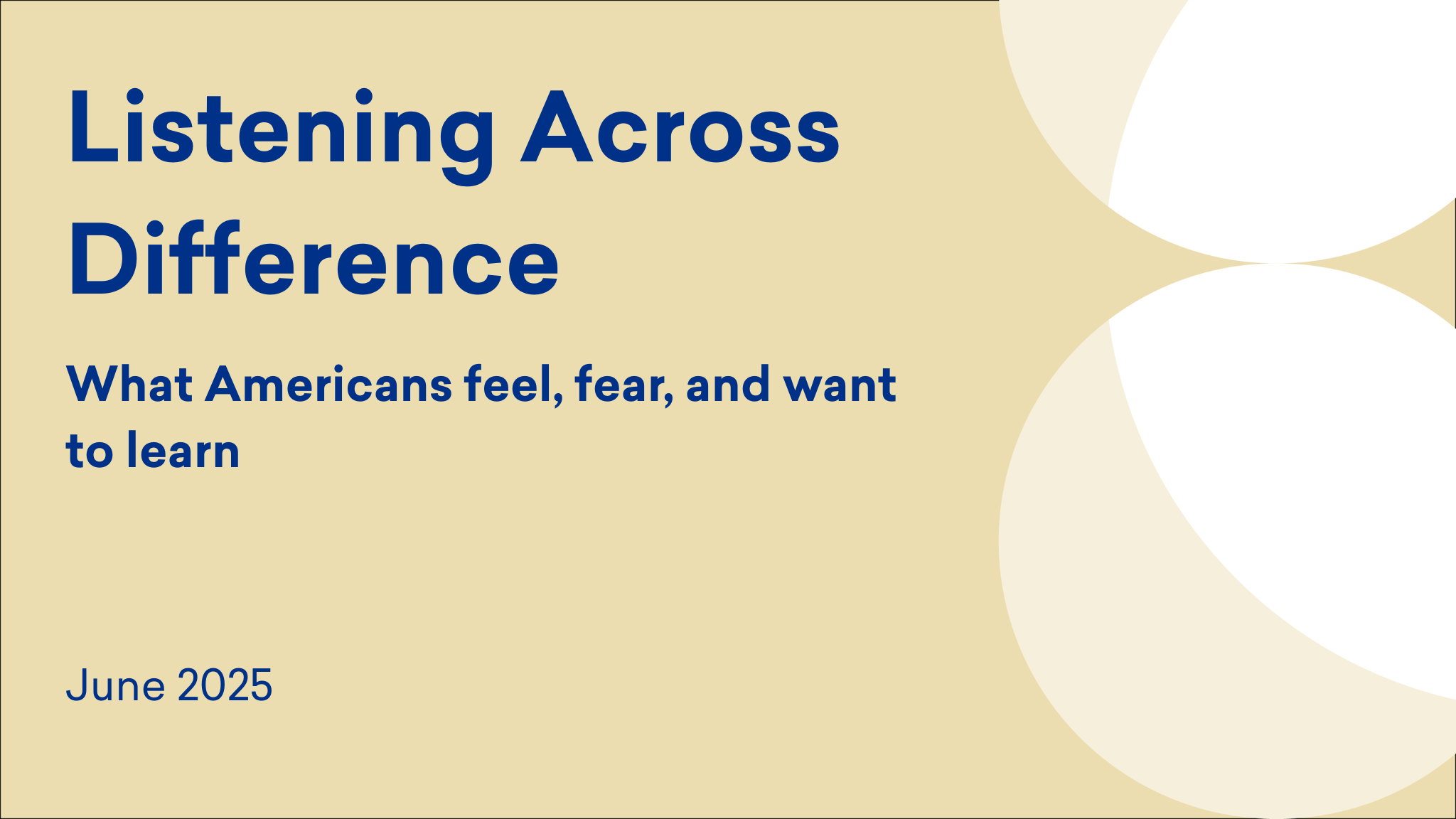 Listening Across Difference

What Americans feel, fear, and want to learn

June 2025